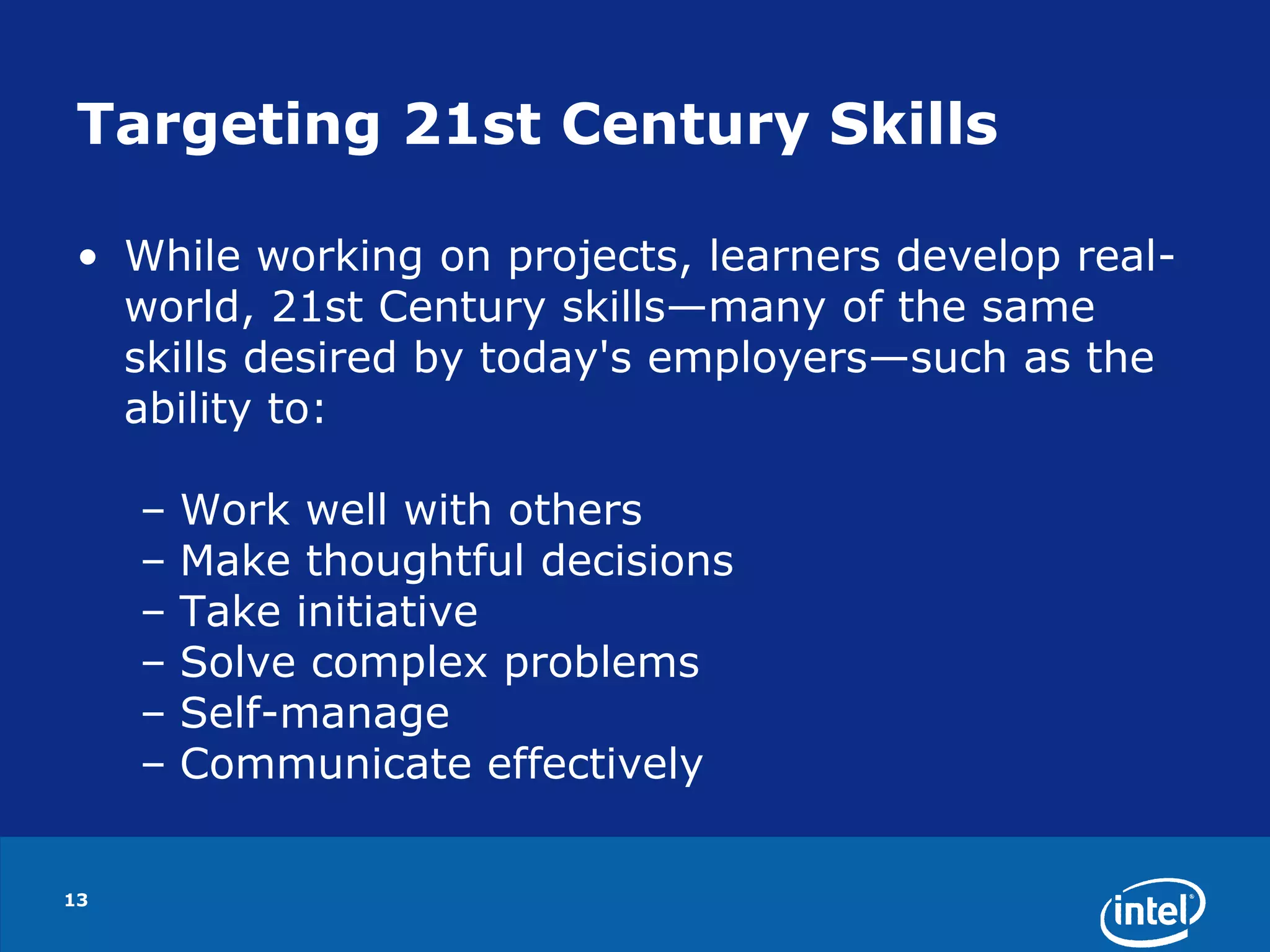 Targeting 21st Century Skills

• While working on projects, learners develop real-world, 21st Century skills—many of the same skills desired by today's employers—such as the ability to:

– Work well with others
– Make thoughtful decisions
– Take initiative
– Solve complex problems
– Self-manage
– Communicate effectively

13

intel®